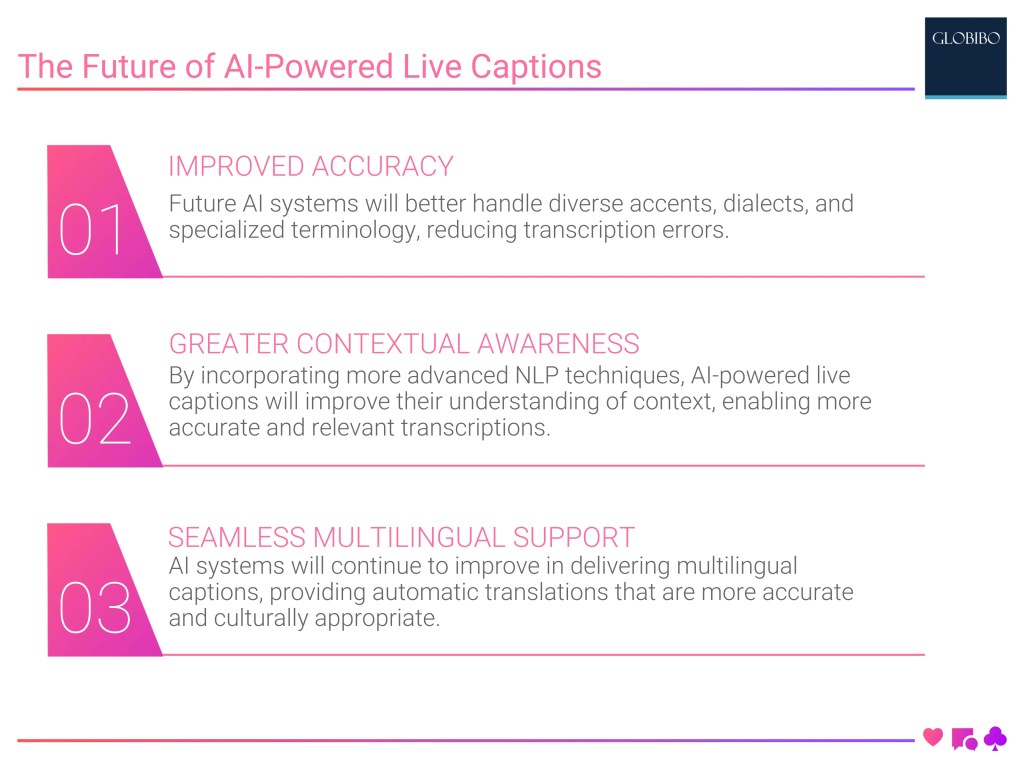 The Future of AI-Powered Live Captions

GLOBIBO

01

IMPROVED ACCURACY

Future AI systems will better handle diverse accents, dialects, and specialized terminology, reducing transcription errors.

02

GREATER CONTEXTUAL AWARENESS

By incorporating more advanced NLP techniques, AI-powered live captions will improve their understanding of context, enabling more accurate and relevant transcriptions.

03

SEAMLESS MULTILINGUAL SUPPORT

AI systems will continue to improve in delivering multilingual captions, providing automatic translations that are more accurate and culturally appropriate.